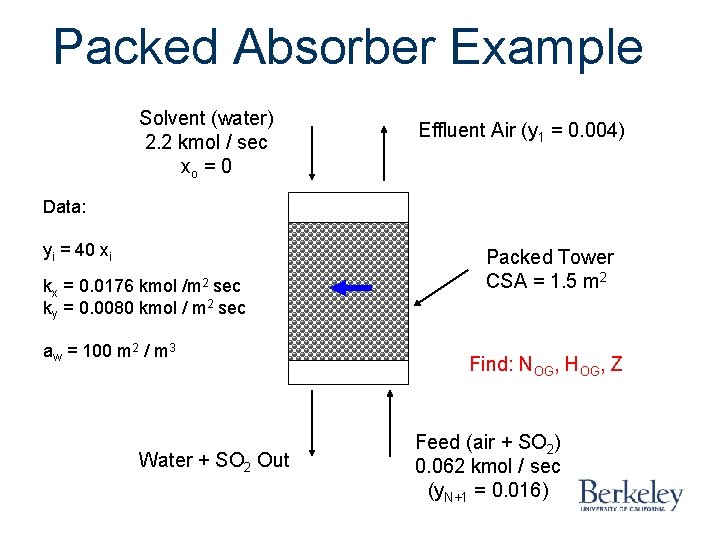 Packed Absorber Example

Solvent (water)
2.2 kmol / sec
$x_o = 0$

Effluent Air ($y_1 = 0.004$)

Data:

$y_i = 40\ x_i$

$k_x = 0.0176$ kmol /m$^2$ sec
$k_y = 0.0080$ kmol / m$^2$ sec

$a_w = 100$ m$^2$ / m$^3$

Packed Tower
CSA = 1.5 m$^2$

Find: $N_{OG}$, $H_{OG}$, Z

Water + $SO_2$ Out

Feed (air + $SO_2$)
0.062 kmol / sec
($y_{N+1} = 0.016$)

Berkeley
UNIVERSITY OF CALIFORNIA